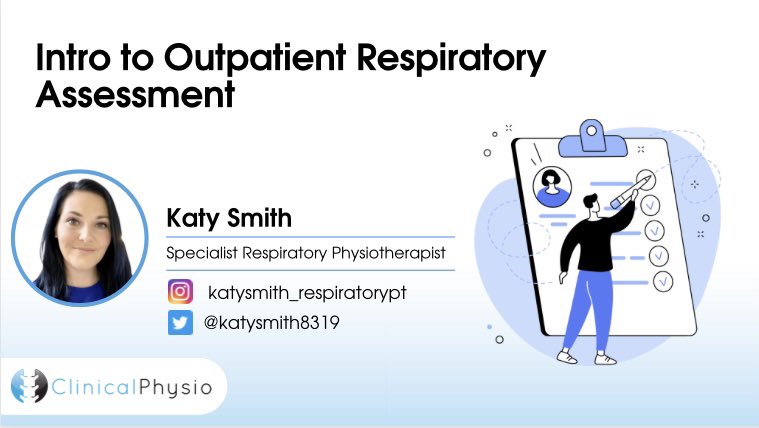 Intro to Outpatient Respiratory Assessment

Katy Smith

Specialist Respiratory Physiotherapist

katysmith_respiratorypt

@katysmith8319

ClinicalPhysio